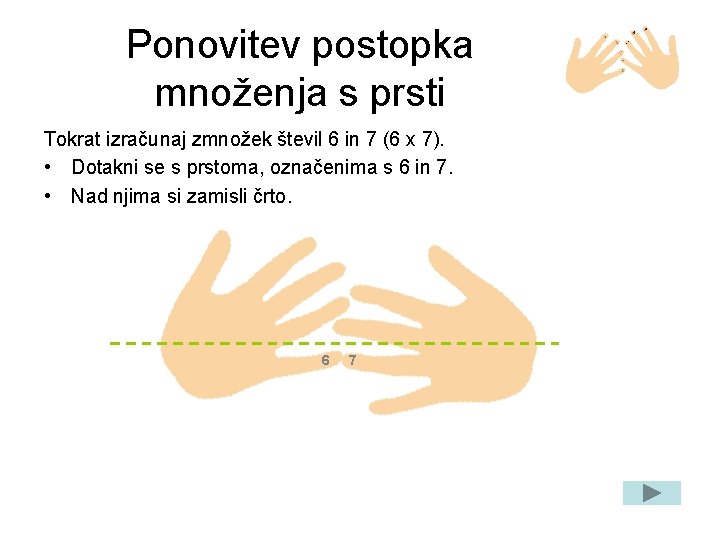 Ponovitev postopka množenja s prsti

Tokrat izračunaj zmnožek števil 6 in 7 (6 x 7).

• Dotakni se s prstoma, označenima s 6 in 7.
• Nad njima si zamisli črto.

6 7